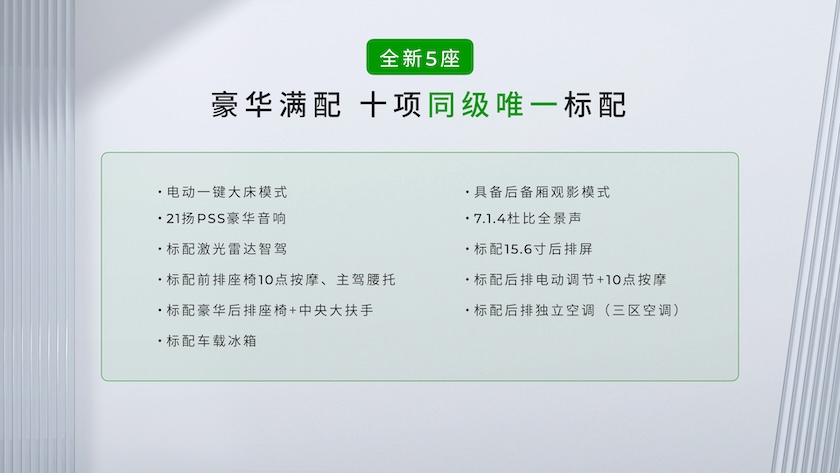 全新5座

豪华满配 十项同级唯一标配

· 电动一键大床模式
· 21扬PSS豪华音响
· 标配激光雷达智驾
· 标配前排座椅10点按摩、主驾腰托
· 标配豪华后排座椅+中央大扶手
· 标配车载冰箱

· 具备后备厢观影模式
· 7.1.4杜比全景声
· 标配15.6寸后排屏
· 标配后排电动调节+10点按摩
· 标配后排独立空调（三区空调）